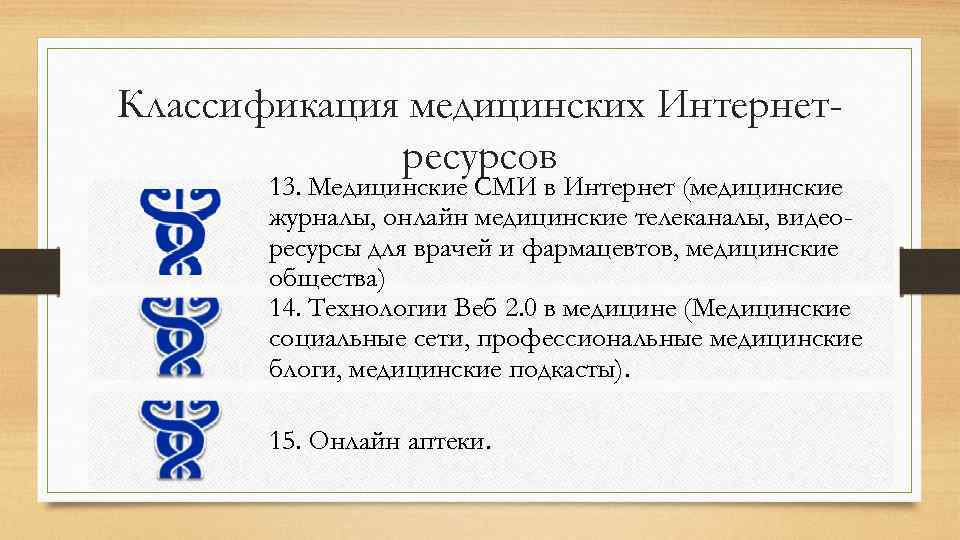 Классификация медицинских Интернет-ресурсов

13. Медицинские СМИ в Интернет (медицинские журналы, онлайн медицинские телеканалы, видео-ресурсы для врачей и фармацевтов, медицинские общества)

14. Технологии Веб 2.0 в медицине (Медицинские социальные сети, профессиональные медицинские блоги, медицинские подкасты).

15. Онлайн аптеки.